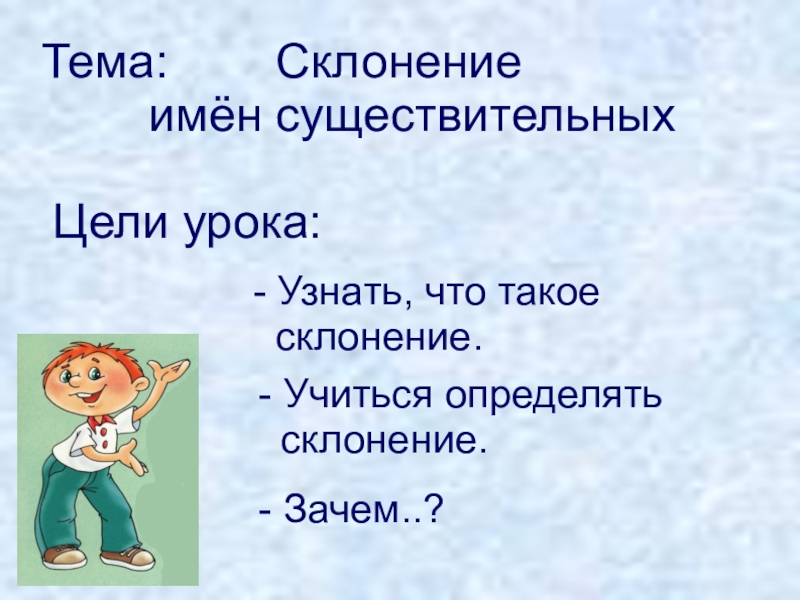 Тема: Склонение имён существительных

Цели урока:

- Узнать, что такое склонение.

- Учиться определять склонение.

- Зачем..?